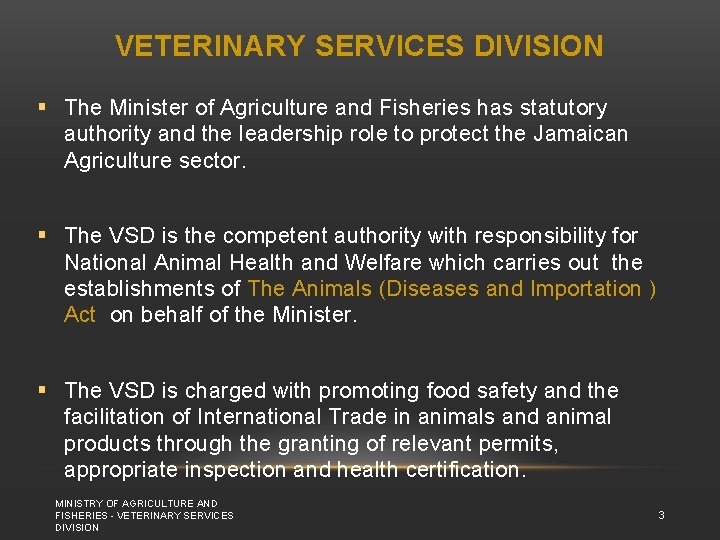 VETERINARY SERVICES DIVISION

▪ The Minister of Agriculture and Fisheries has statutory authority and the leadership role to protect the Jamaican Agriculture sector.

▪ The VSD is the competent authority with responsibility for National Animal Health and Welfare which carries out the establishments of The Animals (Diseases and Importation ) Act on behalf of the Minister.

▪ The VSD is charged with promoting food safety and the facilitation of International Trade in animals and animal products through the granting of relevant permits, appropriate inspection and health certification.

MINISTRY OF AGRICULTURE AND FISHERIES - VETERINARY SERVICES DIVISION

3